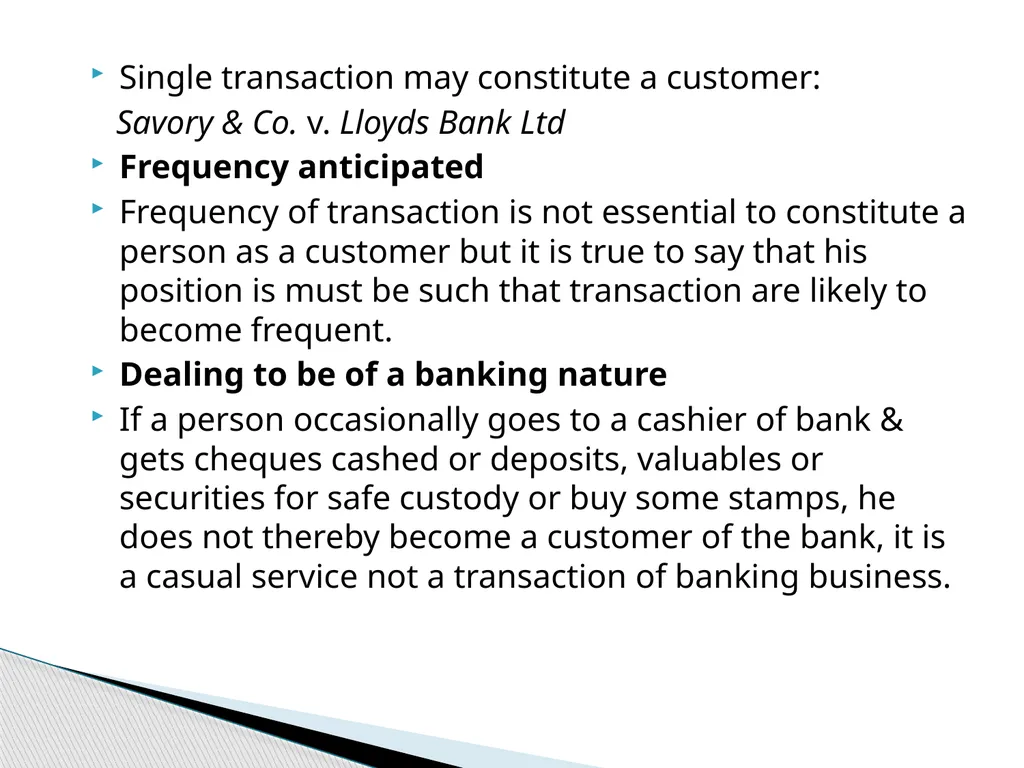 Single transaction may constitute a customer:
Savory & Co. v. Lloyds Bank Ltd

Frequency anticipated

Frequency of transaction is not essential to constitute a person as a customer but it is true to say that his position is must be such that transaction are likely to become frequent.

Dealing to be of a banking nature

If a person occasionally goes to a cashier of bank & gets cheques cashed or deposits, valuables or securities for safe custody or buy some stamps, he does not thereby become a customer of the bank, it is a casual service not a transaction of banking business.